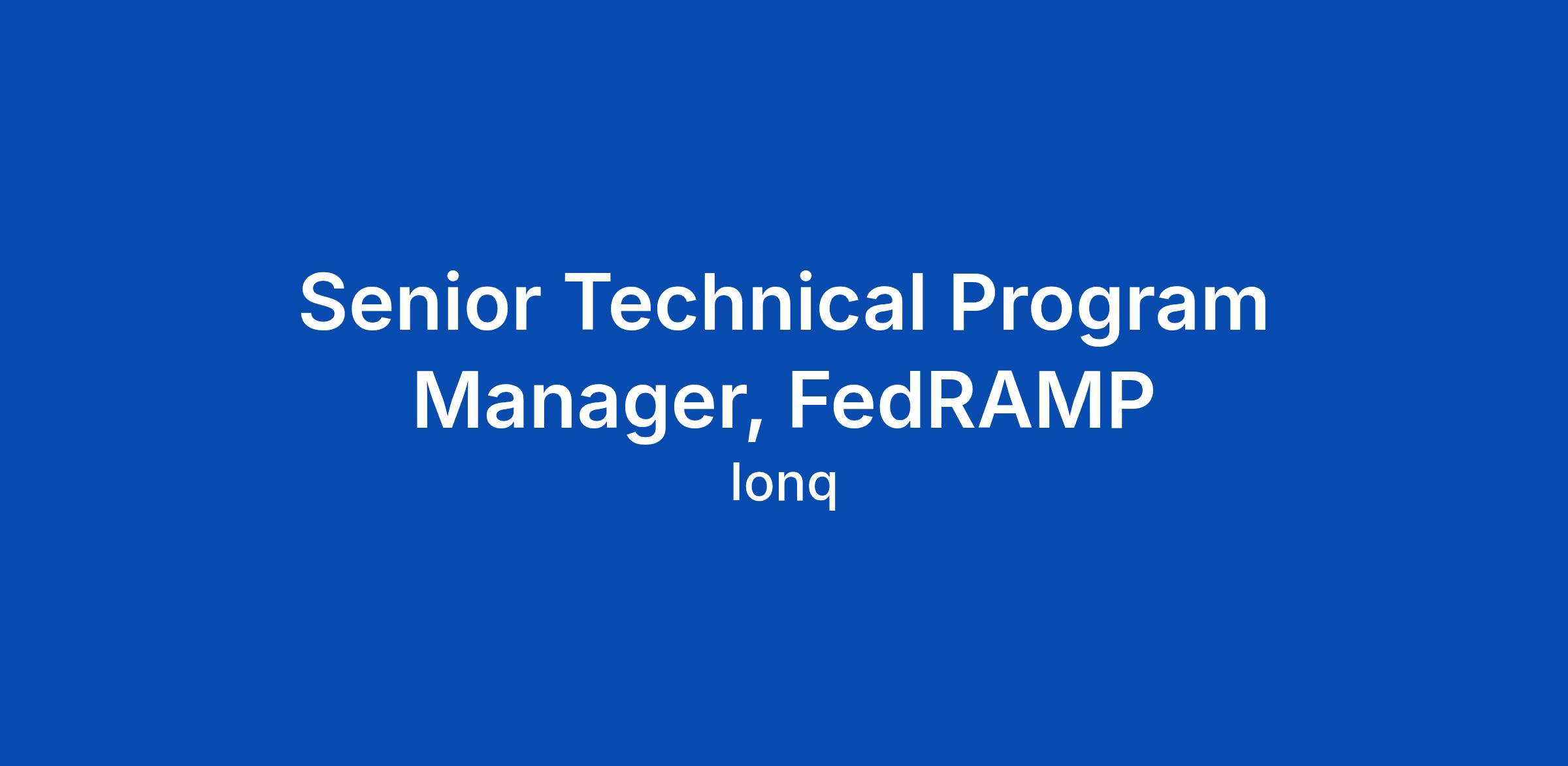 Senior Technical Program Manager, FedRAMP

Ionq